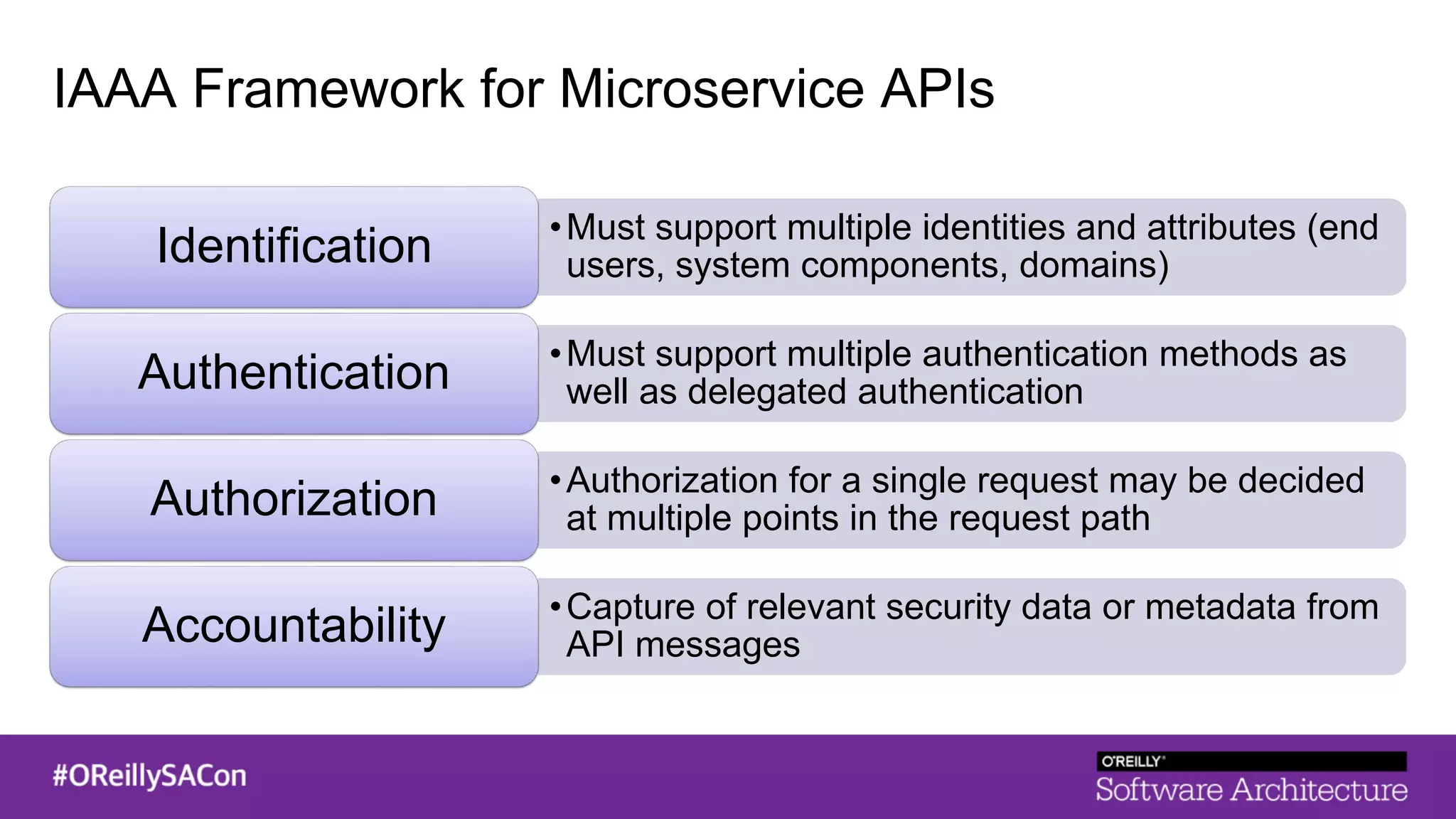 IAAA Framework for Microservice APIs

Identification

• Must support multiple identities and attributes (end users, system components, domains)

Authentication

• Must support multiple authentication methods as well as delegated authentication

Authorization

• Authorization for a single request may be decided at multiple points in the request path

Accountability

• Capture of relevant security data or metadata from API messages

#OReillySACon

O'REILLY®
Software Architecture